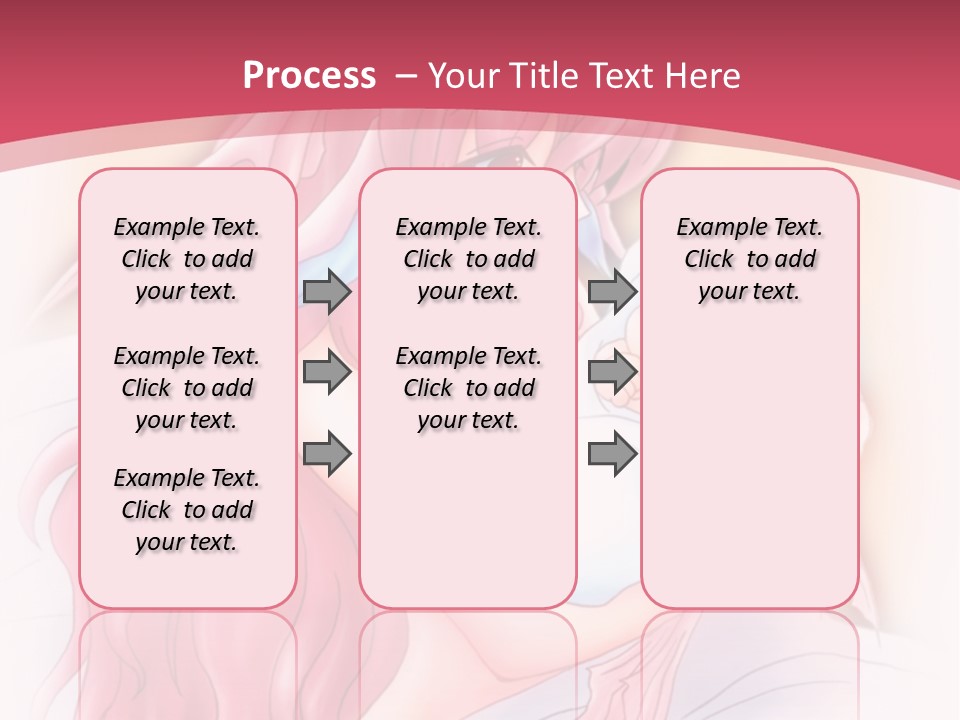 Process – Your Title Text Here

Example Text. Click to add your text.

Example Text. Click to add your text.

Example Text. Click to add your text.

Example Text. Click to add your text.

Example Text. Click to add your text.

Example Text. Click to add your text.